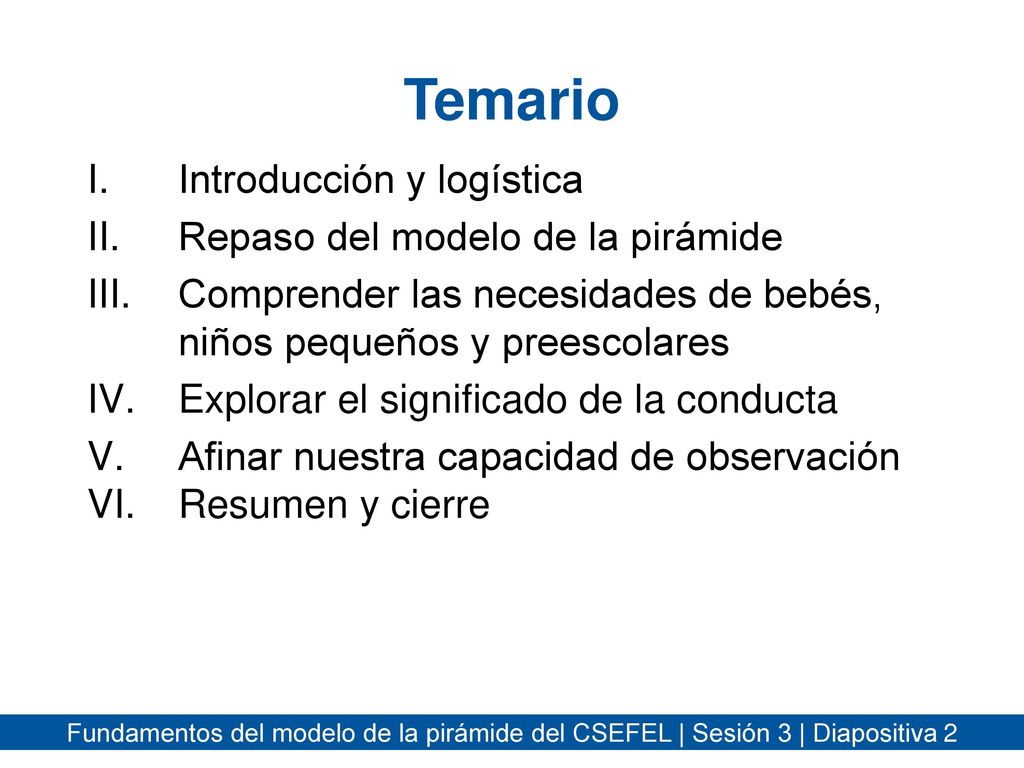 Temario

I. Introducción y logística
II. Repaso del modelo de la pirámide
III. Comprender las necesidades de bebés, niños pequeños y preescolares
IV. Explorar el significado de la conducta
V. Afinar nuestra capacidad de observación
VI. Resumen y cierre

Fundamentos del modelo de la pirámide del CSEFEL | Sesión 3 | Diapositiva 2